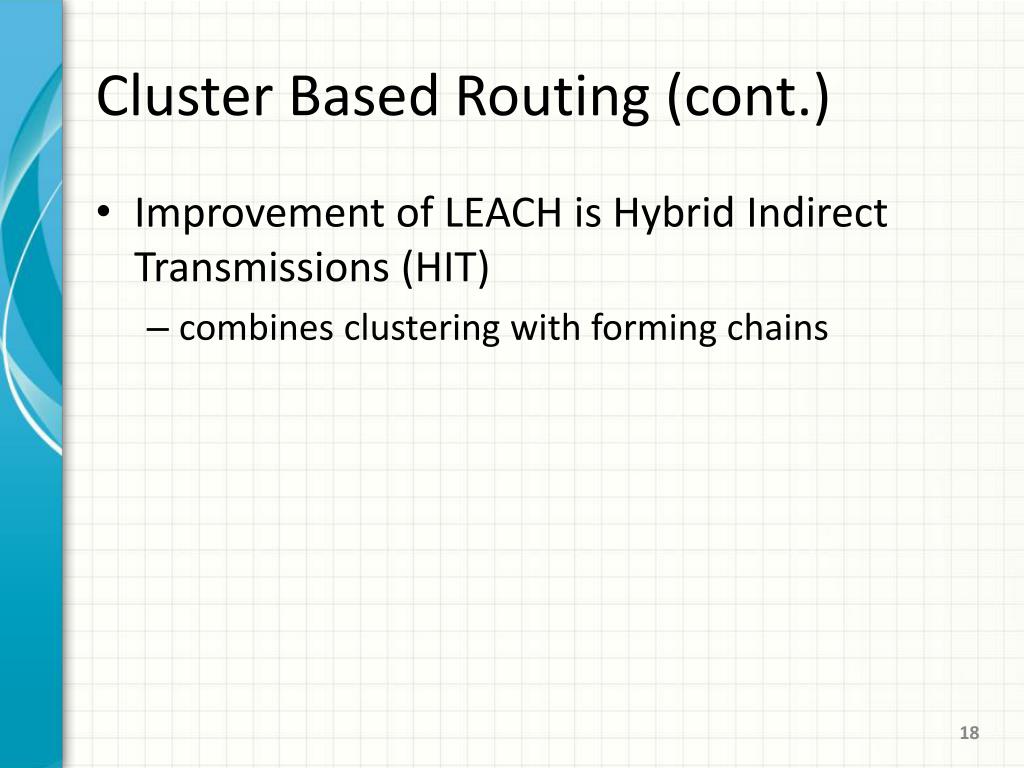 Cluster Based Routing (cont.)

• Improvement of LEACH is Hybrid Indirect Transmissions (HIT)

– combines clustering with forming chains

18